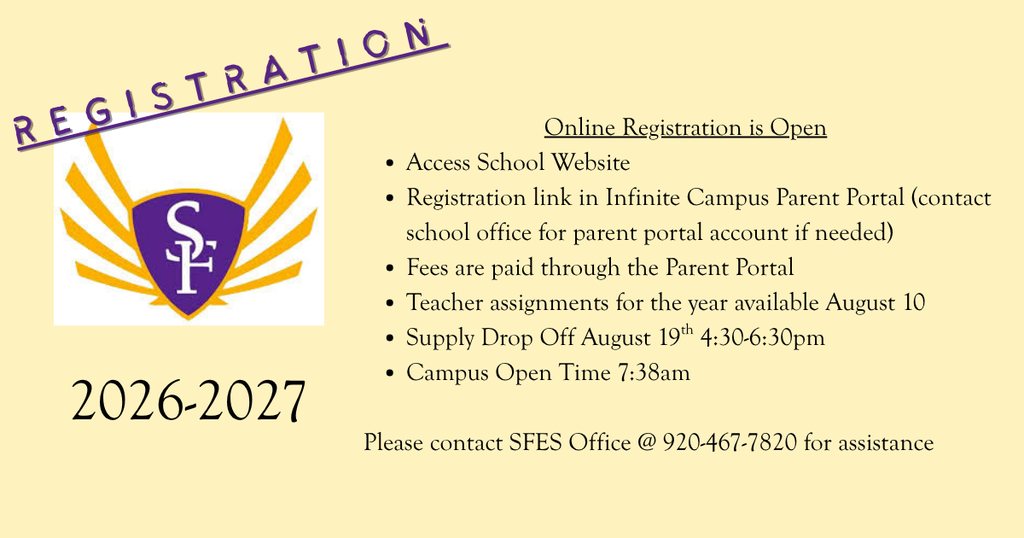 REGISTRATION

SF

2026-2027

Online Registration is Open

- Access School Website
- Registration link in Infinite Campus Parent Portal (contact school office for parent portal account if needed)
- Fees are paid through the Parent Portal
- Teacher assignments for the year available August 10
- Supply Drop Off August 19$^{th}$ 4:30-6:30pm
- Campus Open Time 7:38am

Please contact SFES Office @ 920-467-7820 for assistance